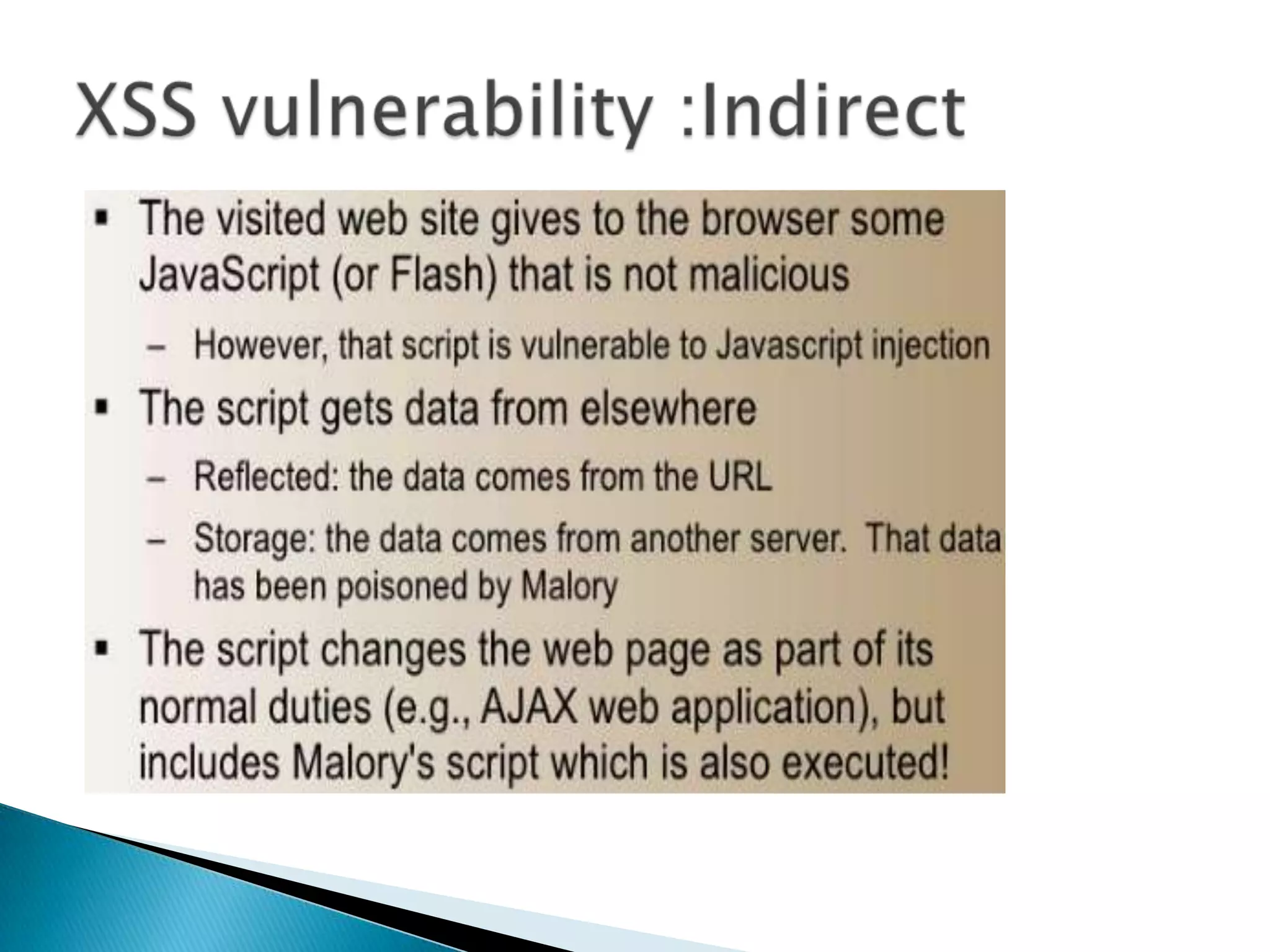 XSS vulnerability :Indirect

▪ The visited web site gives to the browser some JavaScript (or Flash) that is not malicious

– However, that script is vulnerable to Javascript injection

▪ The script gets data from elsewhere

– Reflected: the data comes from the URL

– Storage: the data comes from another server. That data has been poisoned by Malory

▪ The script changes the web page as part of its normal duties (e.g., AJAX web application), but includes Malory's script which is also executed!